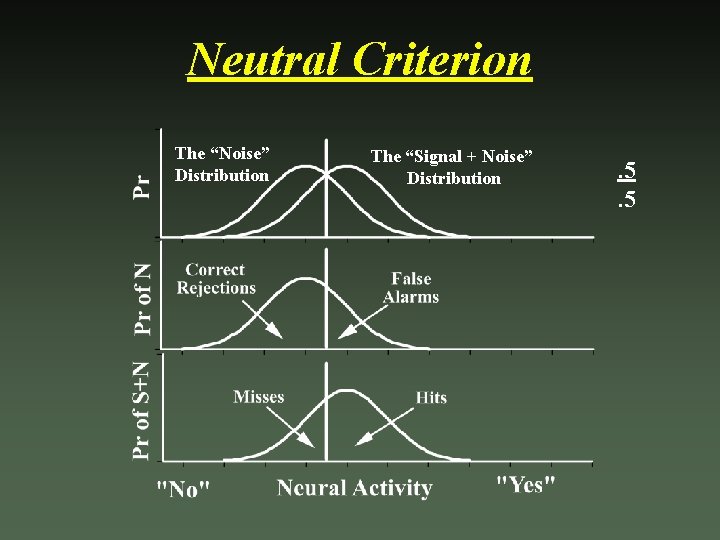 Neutral Criterion

Pr

The “Noise” Distribution

The “Signal + Noise” Distribution

.5
.5

Pr of N

Correct Rejections

False Alarms

Pr of S+N

Misses

Hits

"No"

Neural Activity

"Yes"